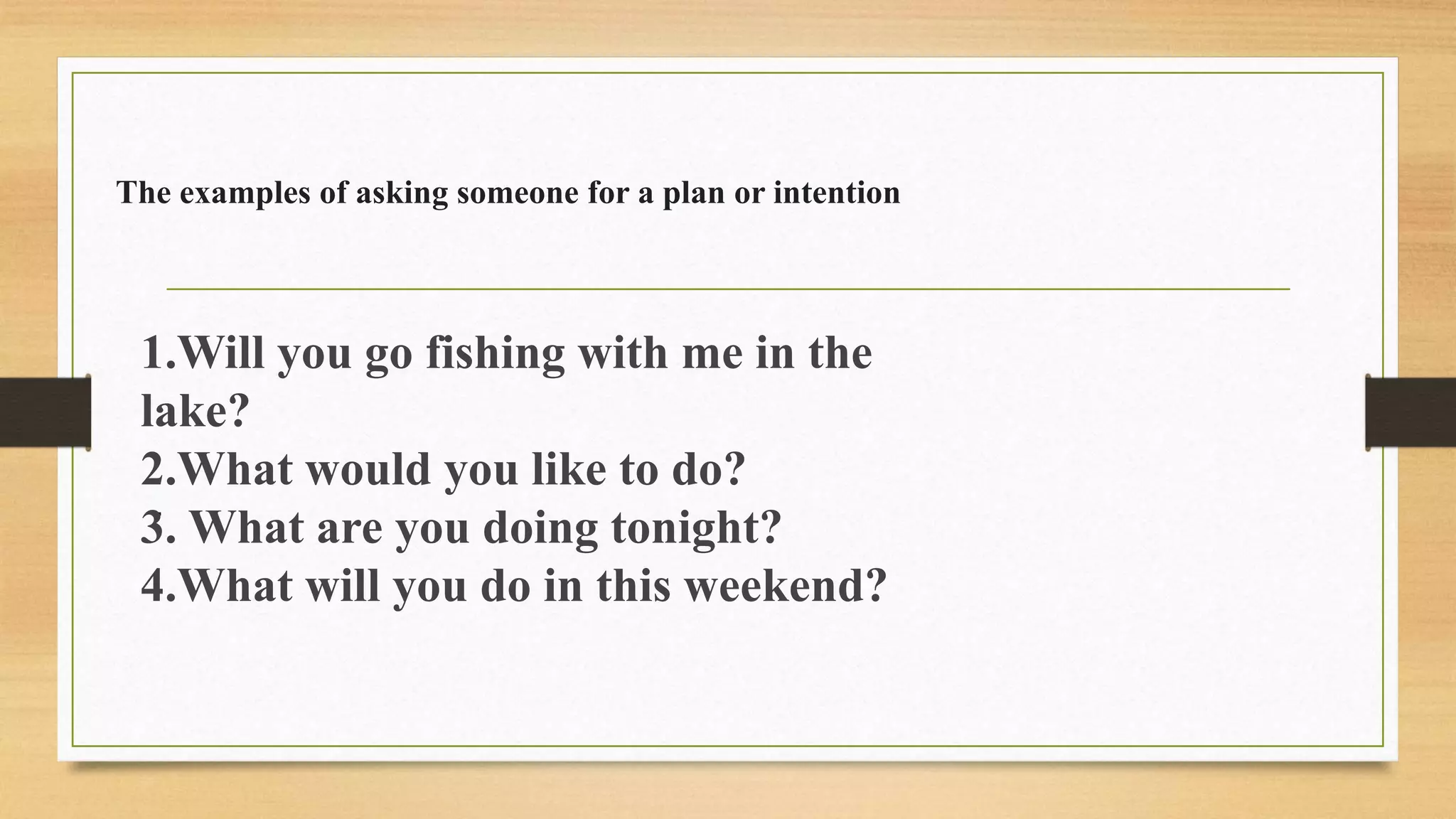 The examples of asking someone for a plan or intention

1.Will you go fishing with me in the lake?
2.What would you like to do?
3. What are you doing tonight?
4.What will you do in this weekend?